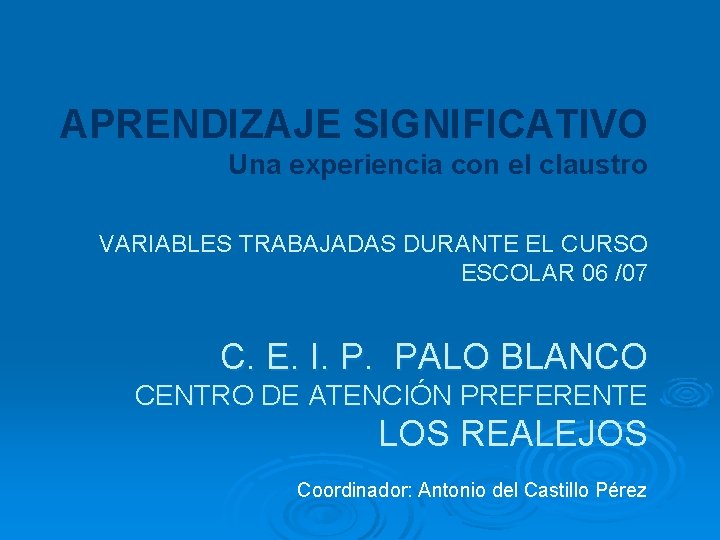 APRENDIZAJE SIGNIFICATIVO
Una experiencia con el claustro

VARIABLES TRABAJADAS DURANTE EL CURSO ESCOLAR 06 /07

C. E. I. P. PALO BLANCO
CENTRO DE ATENCIÓN PREFERENTE
LOS REALEJOS

Coordinador: Antonio del Castillo Pérez